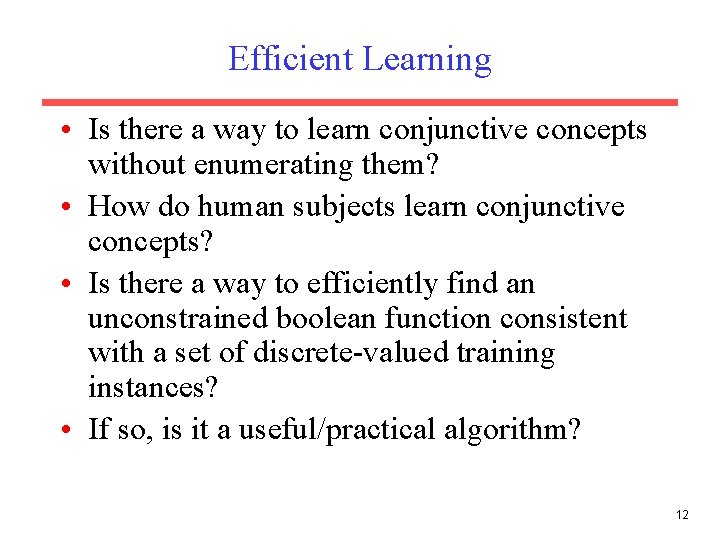 Efficient Learning

• Is there a way to learn conjunctive concepts without enumerating them?
• How do human subjects learn conjunctive concepts?
• Is there a way to efficiently find an unconstrained boolean function consistent with a set of discrete-valued training instances?
• If so, is it a useful/practical algorithm?

12